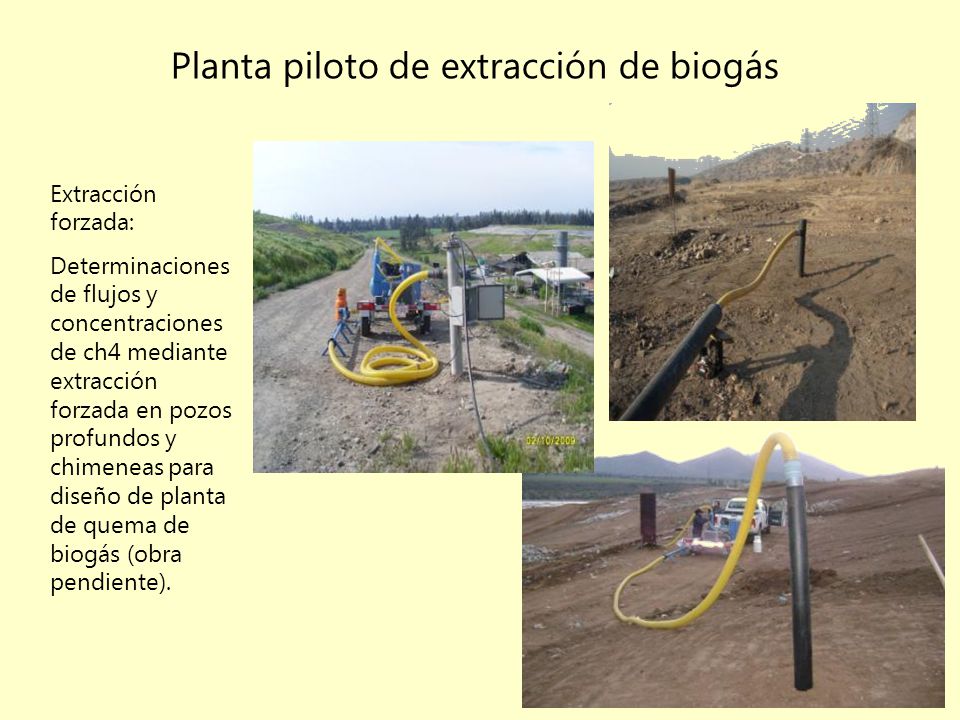 Planta piloto de extracción de biogás

Extracción forzada:

Determinaciones de flujos y concentraciones de ch4 mediante extracción forzada en pozos profundos y chimeneas para diseño de planta de quema de biogás (obra pendiente).

02/10/2009